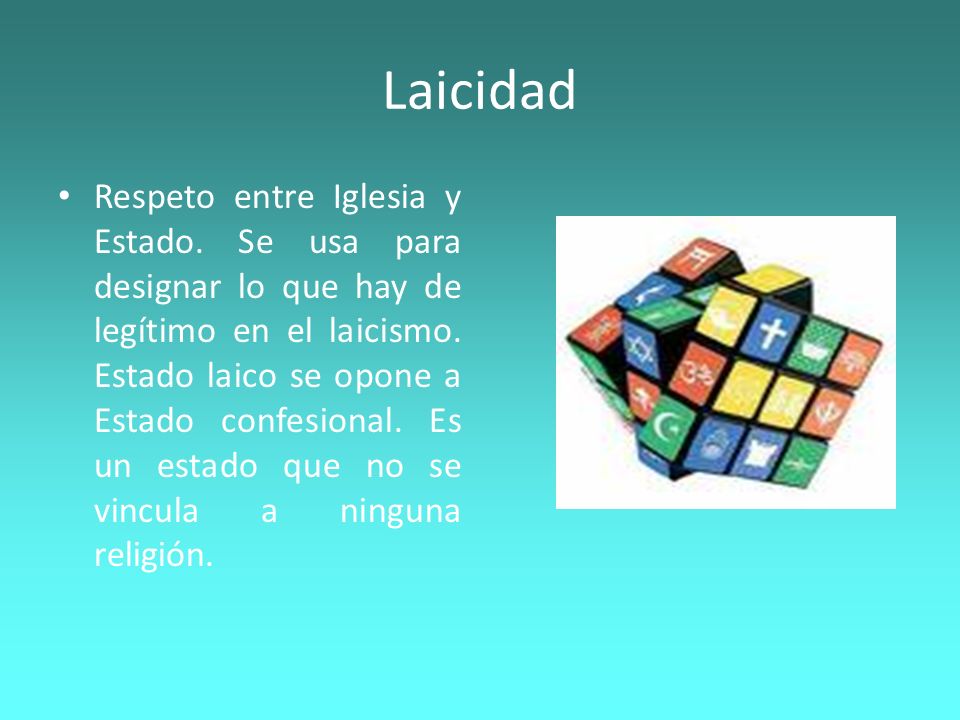 Laicidad

• Respeto entre Iglesia y Estado. Se usa para designar lo que hay de legítimo en el laicismo. Estado laico se opone a Estado confesional. Es un estado que no se vincula a ninguna religión.